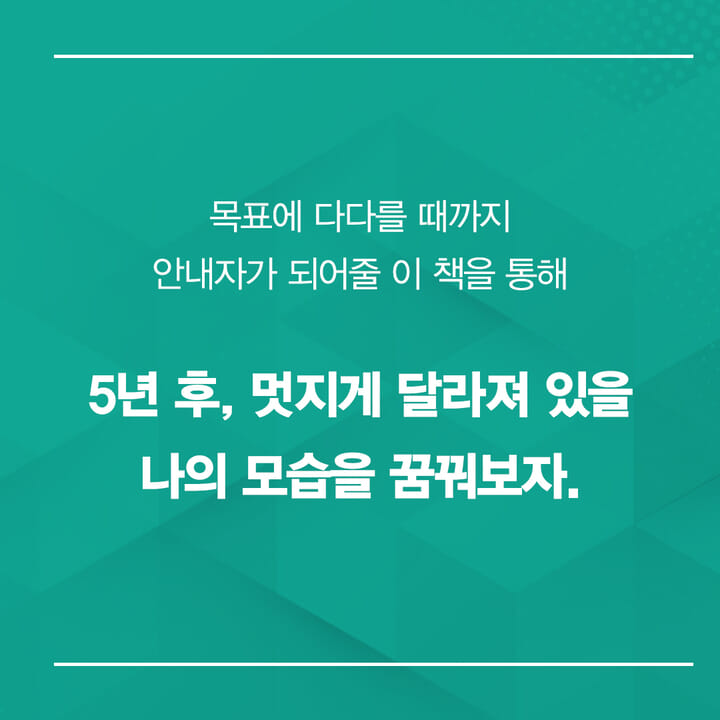 목표에 다다를 때까지
안내자가 되어줄 이 책을 통해

5년 후, 멋지게 달라져 있을
나의 모습을 꿈꿔보자.